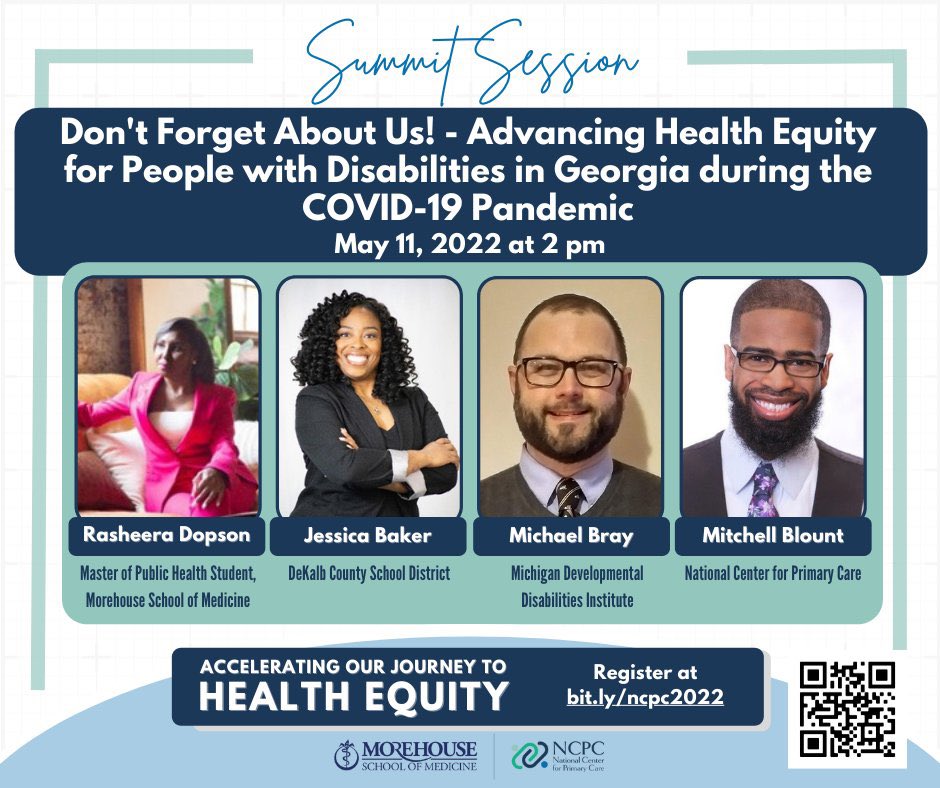 Summit Session

Don't Forget About Us! - Advancing Health Equity for People with Disabilities in Georgia during the COVID-19 Pandemic

May 11, 2022 at 2 pm

Rasheera Dopson
Master of Public Health Student, Morehouse School of Medicine

Jessica Baker
DeKalb County School District

Michael Bray
Michigan Developmental Disabilities Institute

Mitchell Blount
National Center for Primary Care

ACCELERATING OUR JOURNEY TO
HEALTH EQUITY

Register at
bit.ly/ncpc2022

MOREHOUSE SCHOOL OF MEDICINE

NCPC National Center for Primary Care